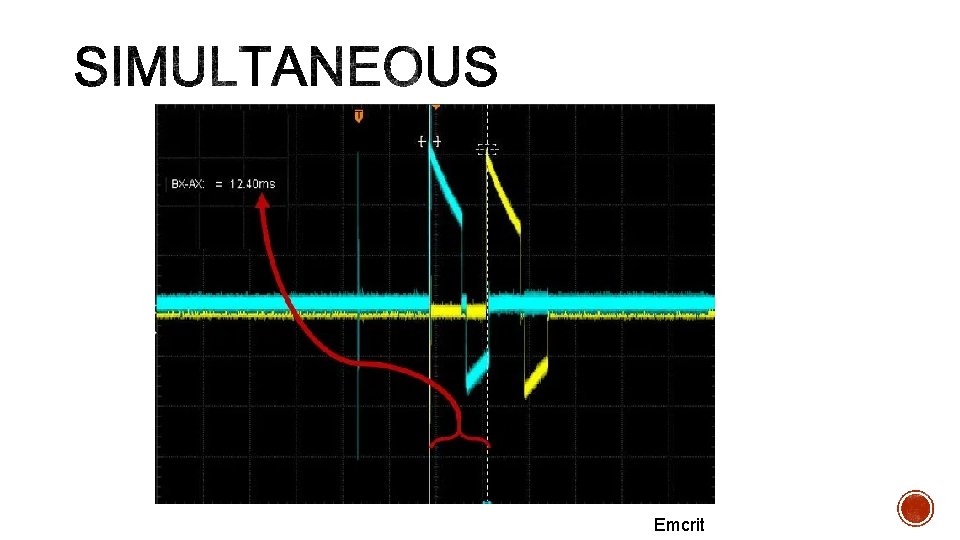 SIMULTANEOUS

T

BX-AX: = 12.40ms

Emcrit